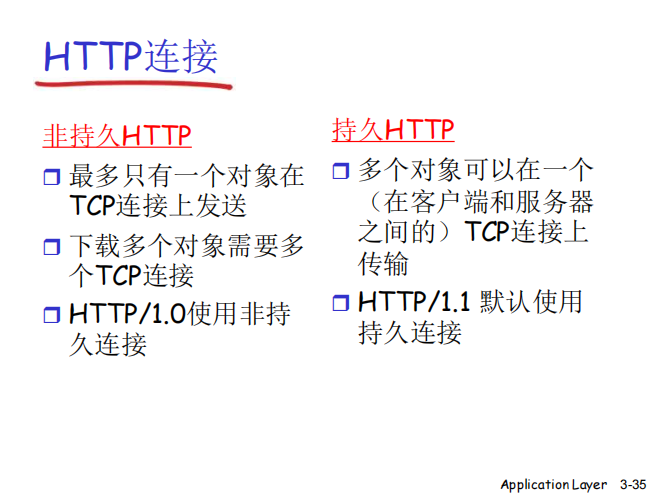 HTTP连接

非持久HTTP
❒ 最多只有一个对象在TCP连接上发送
❒ 下载多个对象需要多个TCP连接
❒ HTTP/1.0使用非持久连接

持久HTTP
❒ 多个对象可以在一个（在客户端和服务器之间的）TCP连接上传输
❒ HTTP/1.1 默认使用持久连接

Application Layer 3-35